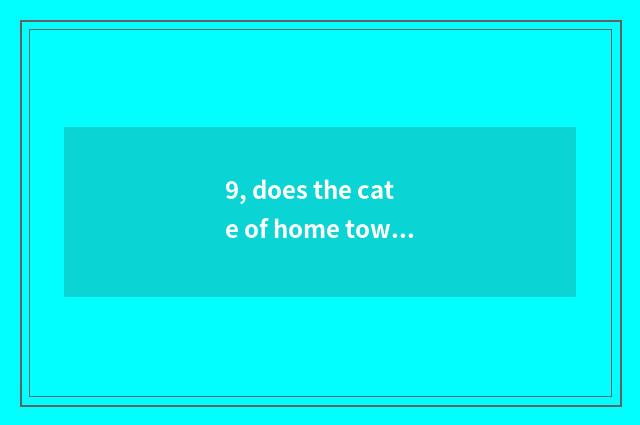 9, does the cat
e of home tow...